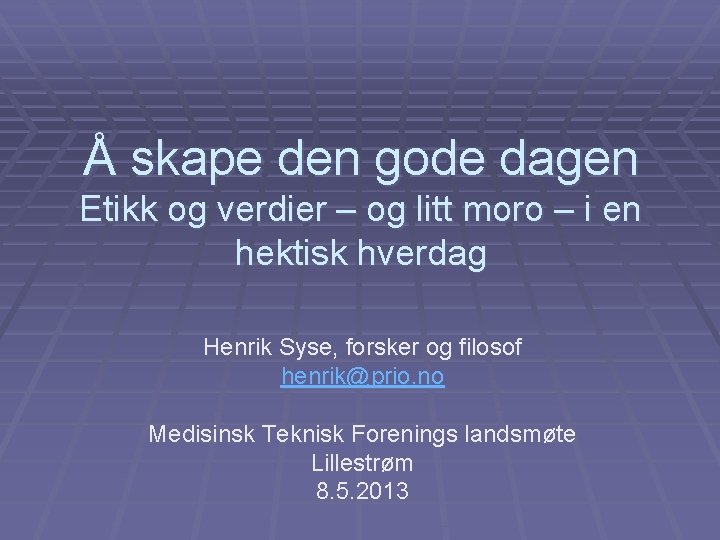 Å skape den gode dagen
Etikk og verdier – og litt moro – i en hektisk hverdag

Henrik Syse, forsker og filosof
henrik@prio.no

Medisinsk Teknisk Forenings landsmøte
Lillestrøm
8.5.2013